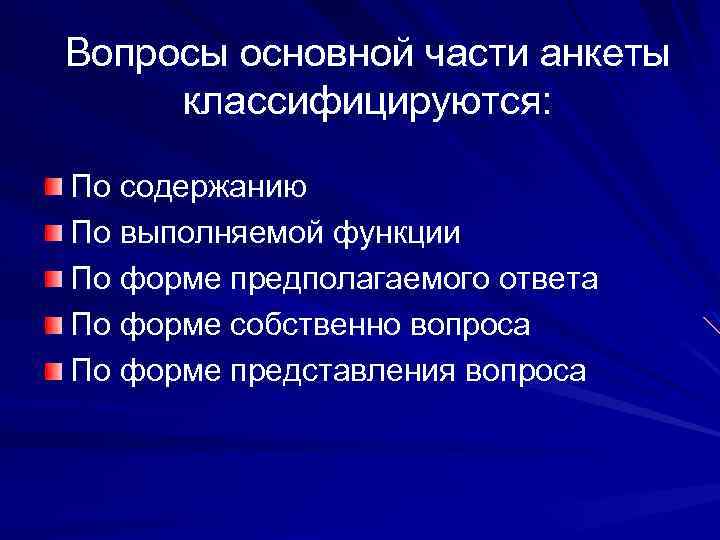 Вопросы основной части анкеты классифицируются:

По содержанию
По выполняемой функции
По форме предполагаемого ответа
По форме собственно вопроса
По форме представления вопроса